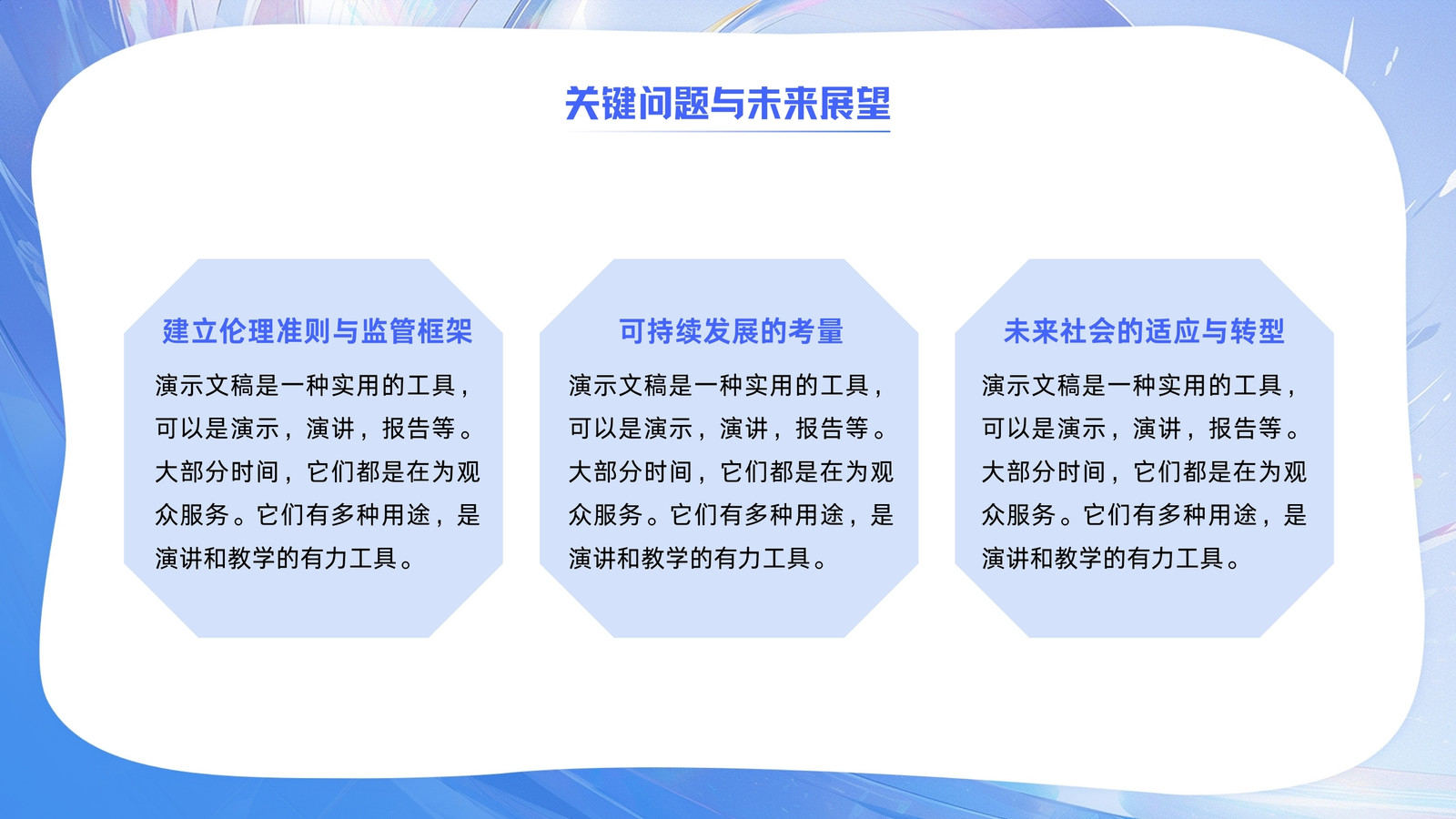 关键问题与未来展望

建立伦理准则与监管框架

演示文稿是一种实用的工具，可以是演示，演讲，报告等。大部分时间，它们都是在为观众服务。它们有多种用途，是演讲和教学的有力工具。

可持续发展的考量

演示文稿是一种实用的工具，可以是演示，演讲，报告等。大部分时间，它们都是在为观众服务。它们有多种用途，是演讲和教学的有力工具。

未来社会的适应与转型

演示文稿是一种实用的工具，可以是演示，演讲，报告等。大部分时间，它们都是在为观众服务。它们有多种用途，是演讲和教学的有力工具。